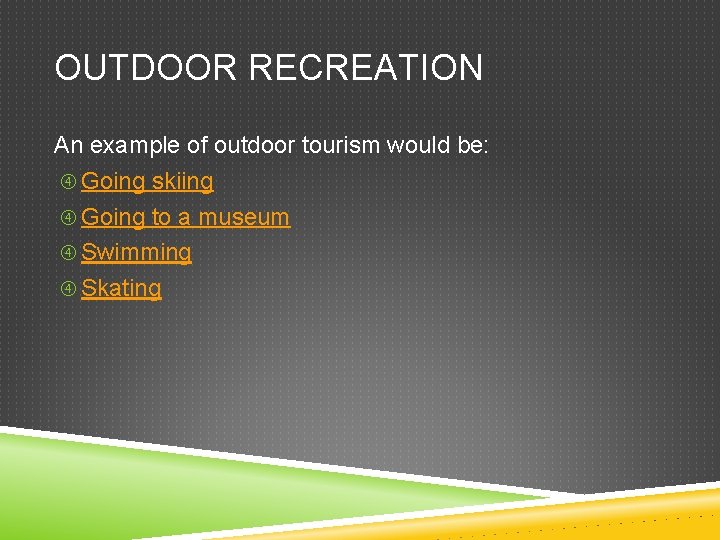 OUTDOOR RECREATION

An example of outdoor tourism would be:

④ Going skiing
④ Going to a museum
④ Swimming
④ Skating